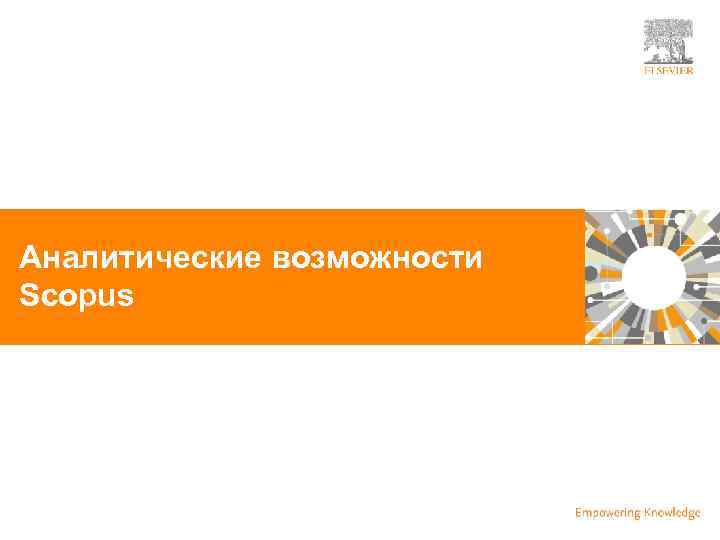 ELSEVIER

Аналитические возможности Scopus

Empowering Knowledge